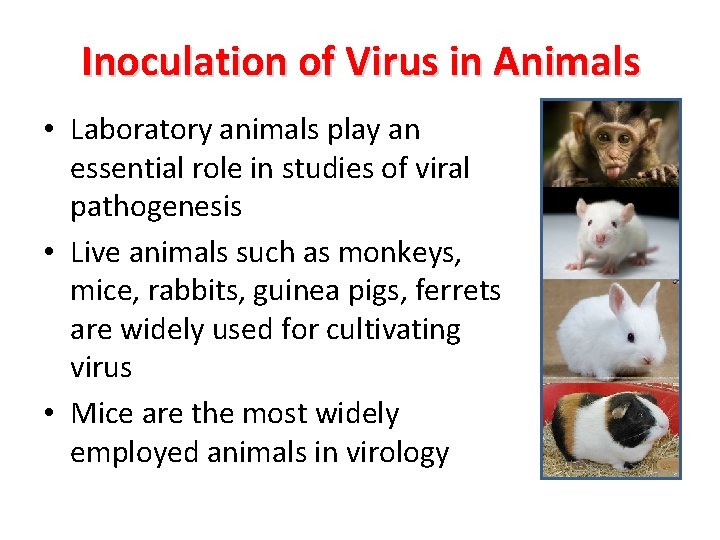 Inoculation of Virus in Animals

• Laboratory animals play an essential role in studies of viral pathogenesis
• Live animals such as monkeys, mice, rabbits, guinea pigs, ferrets are widely used for cultivating virus
• Mice are the most widely employed animals in virology